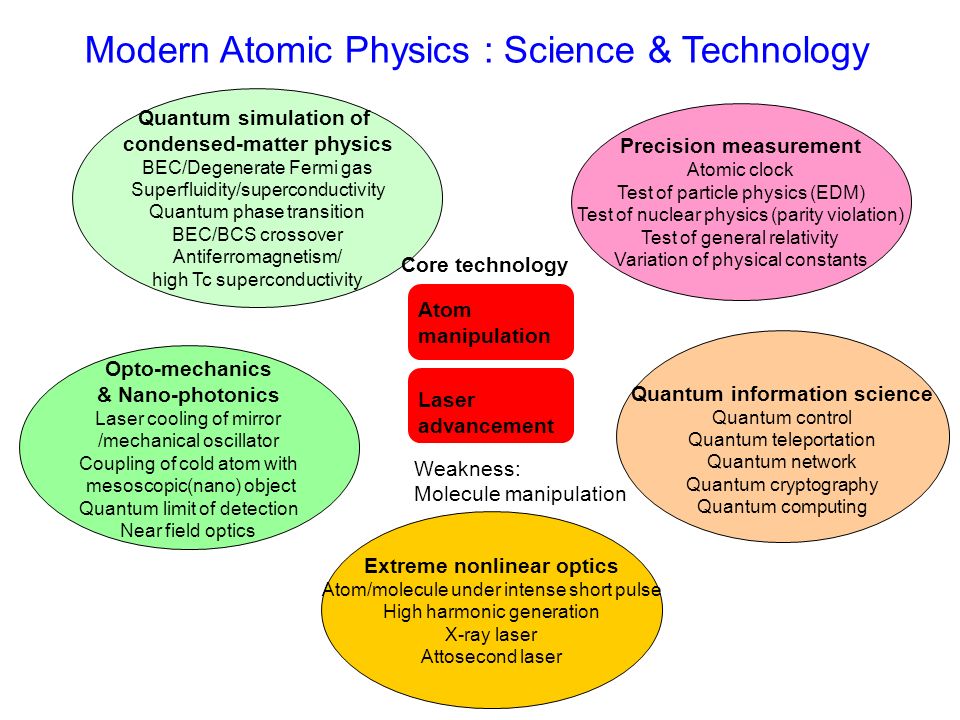 Modern Atomic Physics : Science & Technology

Quantum simulation of condensed-matter physics
BEC/Degenerate Fermi gas
Superfluidity/superconductivity
Quantum phase transition
BEC/BCS crossover
Antiferromagnetism/
high Tc superconductivity

Precision measurement
Atomic clock
Test of particle physics (EDM)
Test of nuclear physics (parity violation)
Test of general relativity
Variation of physical constants

Core technology

Atom manipulation

Laser advancement

Weakness:
Molecule manipulation

Opto-mechanics & Nano-photonics
Laser cooling of mirror /mechanical oscillator
Coupling of cold atom with mesoscopic(nano) object
Quantum limit of detection
Near field optics

Quantum information science
Quantum control
Quantum teleportation
Quantum network
Quantum cryptography
Quantum computing

Extreme nonlinear optics
Atom/molecule under intense short pulse
High harmonic generation
X-ray laser
Attosecond laser